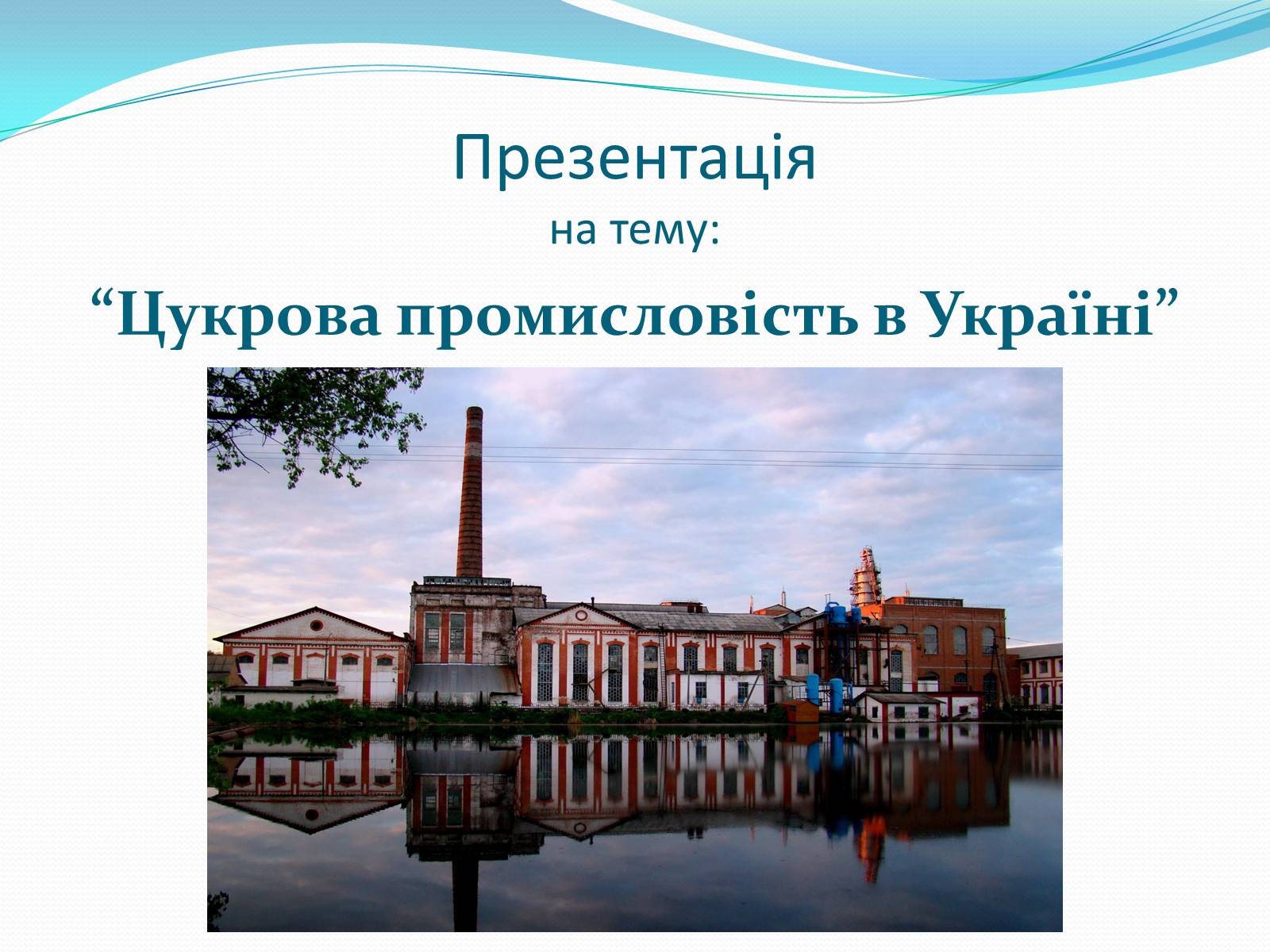 Презентація
на тему:
“Цукрова промисловість в Україні”